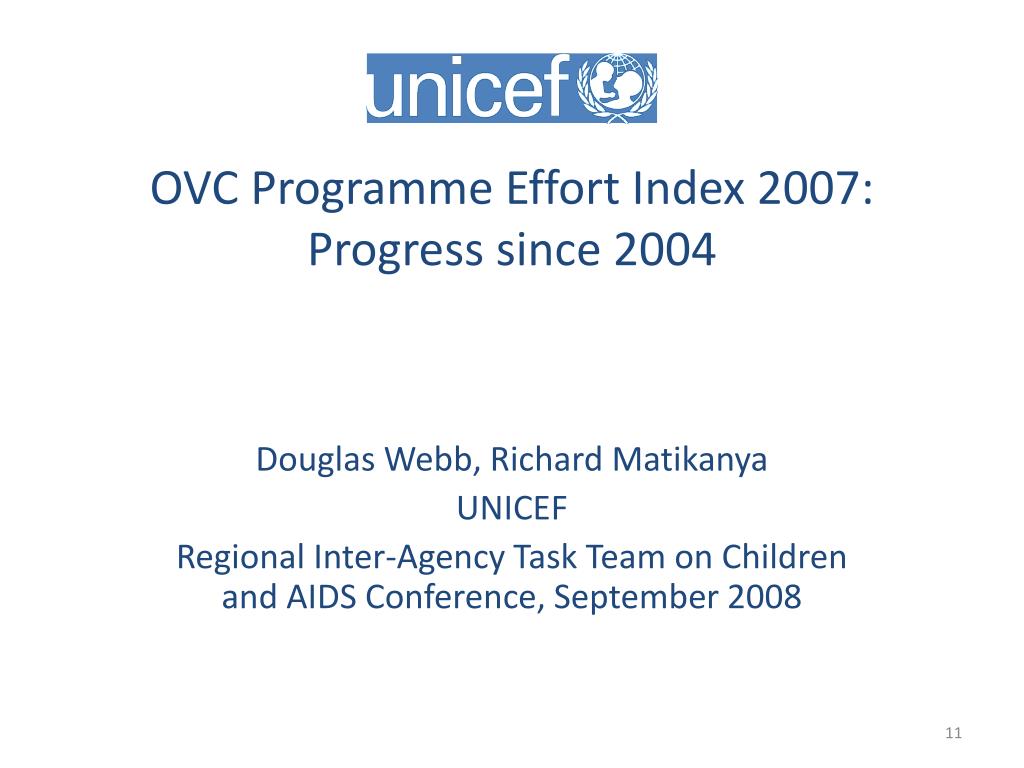 unicef

OVC Programme Effort Index 2007: Progress since 2004

Douglas Webb, Richard Matikanya
UNICEF
Regional Inter-Agency Task Team on Children and AIDS Conference, September 2008

11